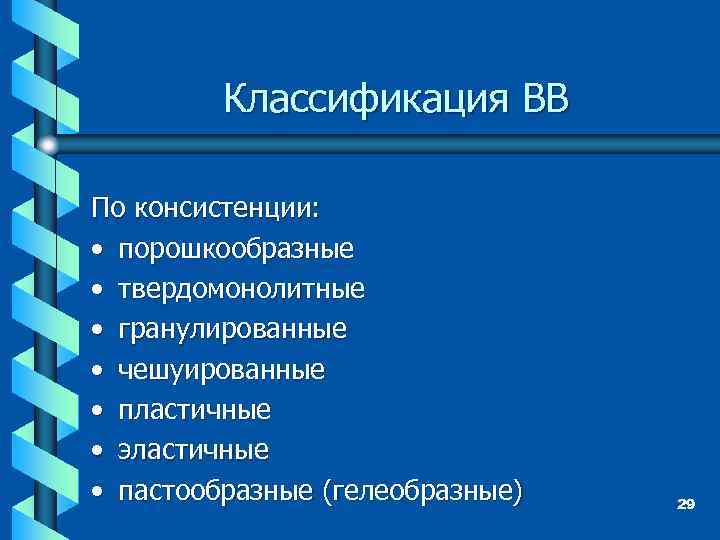 Классификация ВВ

По консистенции:
• порошкообразные
• твердомонолитные
• гранулированные
• чешуированные
• пластичные
• эластичные
• пастообразные (гелеобразные)

29